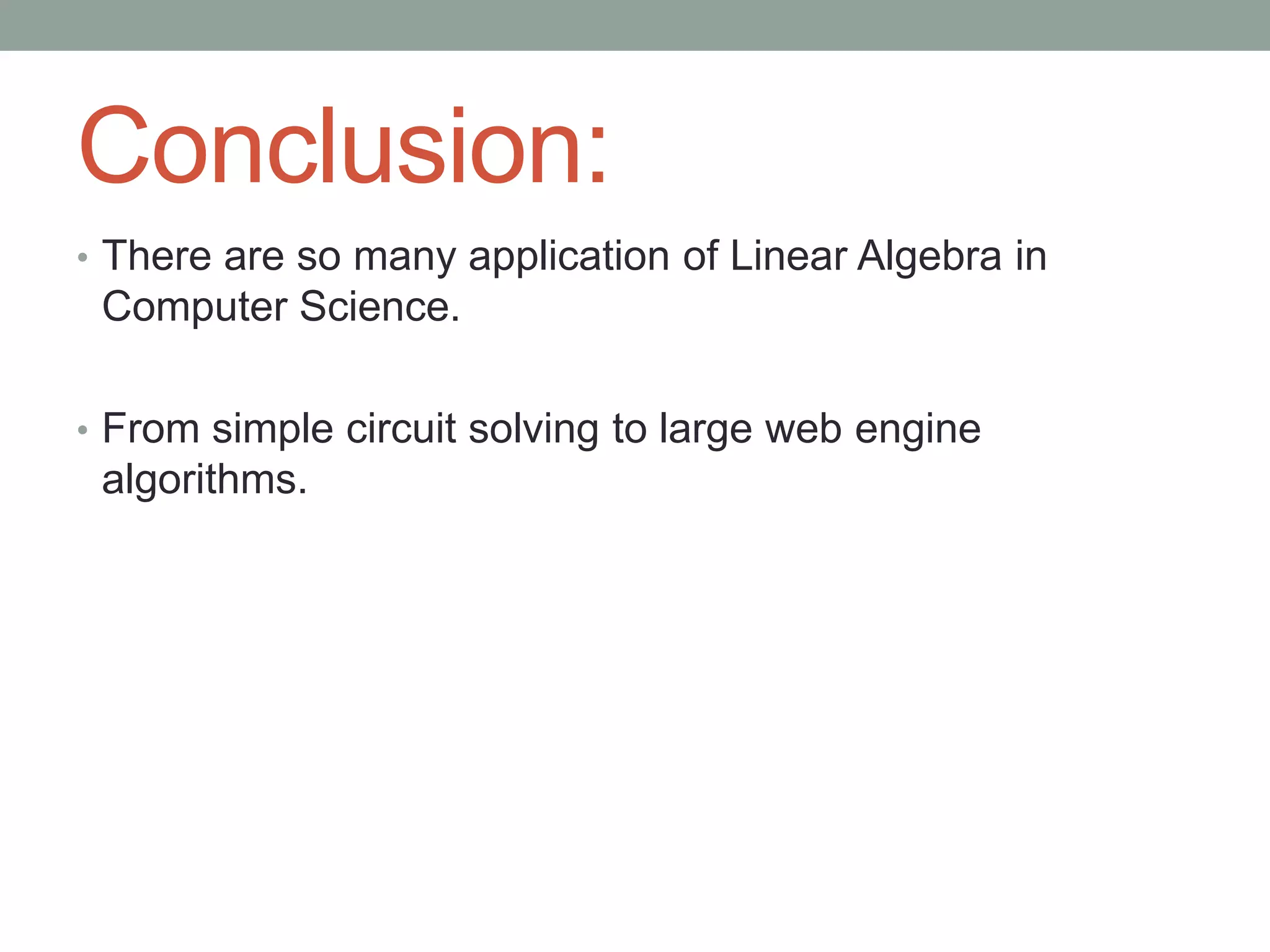 Conclusion:

• There are so many application of Linear Algebra in Computer Science.

• From simple circuit solving to large web engine algorithms.